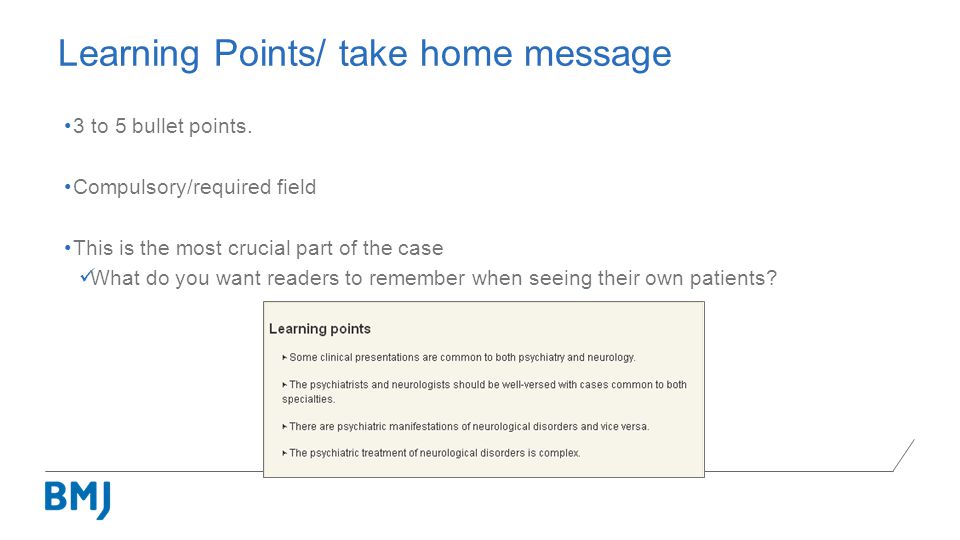 Learning Points/ take home message

•3 to 5 bullet points.

•Compulsory/required field

•This is the most crucial part of the case

✓What do you want readers to remember when seeing their own patients?

Learning points

▸ Some clinical presentations are common to both psychiatry and neurology.

▸ The psychiatrists and neurologists should be well-versed with cases common to both specialties.

▸ There are psychiatric manifestations of neurological disorders and vice versa.

▸ The psychiatric treatment of neurological disorders is complex.

BMJ